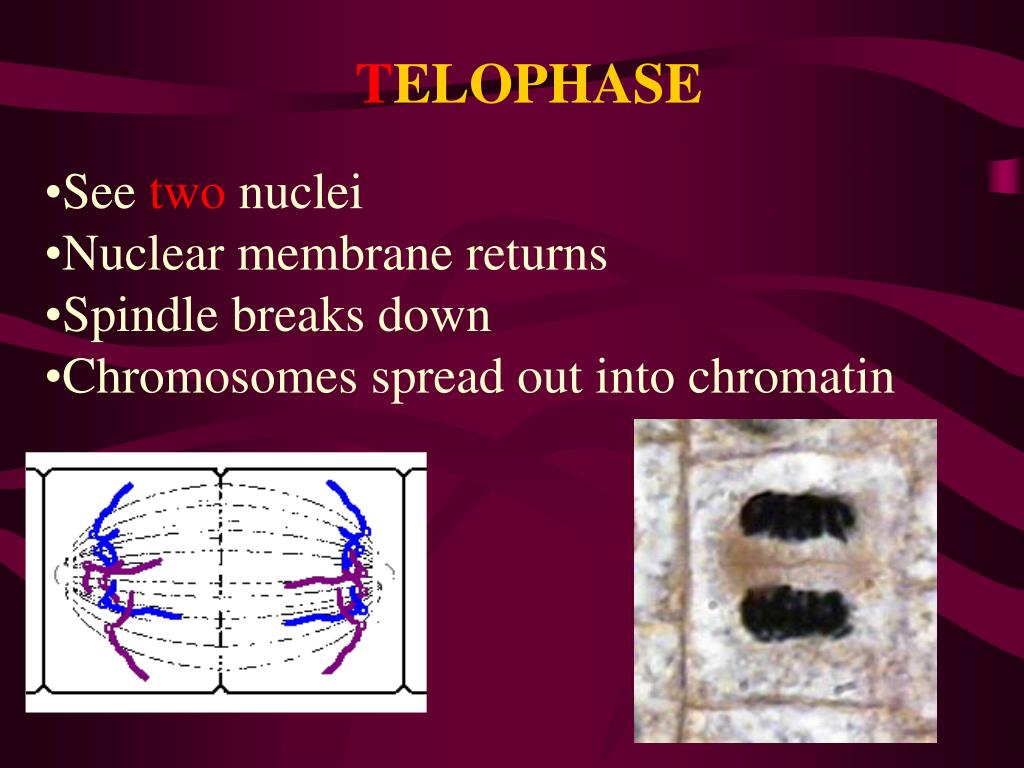 TELOPHASE

•See two nuclei
•Nuclear membrane returns
•Spindle breaks down
•Chromosomes spread out into chromatin